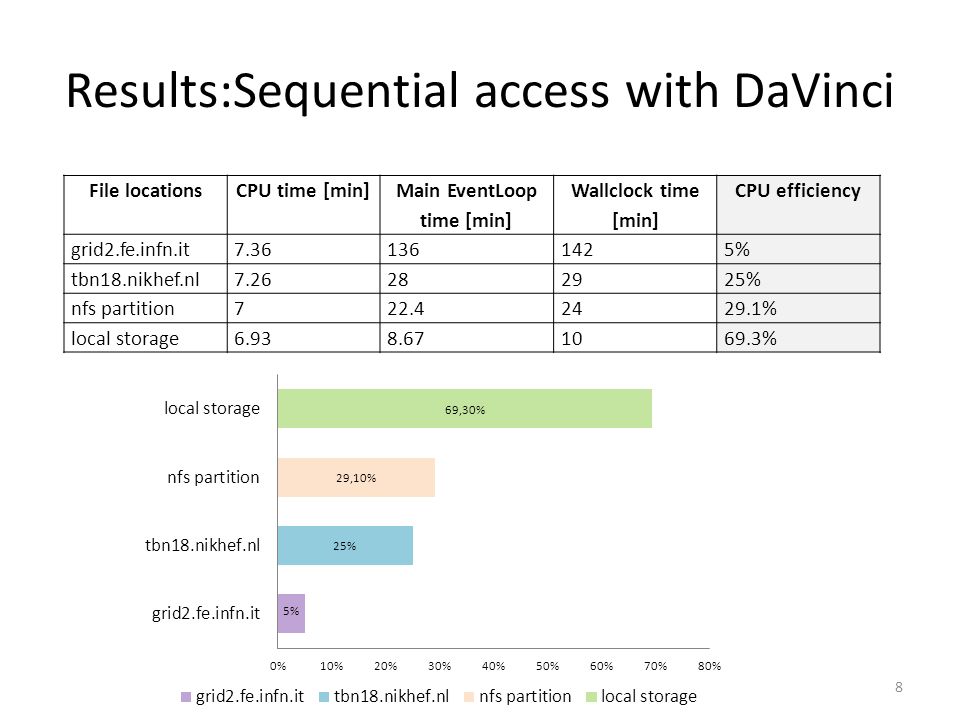 Results:Sequential access with DaVinci

| File locations | CPU time [min] | Main EventLoop time [min] | Wallclock time [min] | CPU efficiency |
|---|---|---|---|---|
| grid2.fe.infn.it | 7.36 | 136 | 142 | 5% |
| tbn18.nikhef.nl | 7.26 | 28 | 29 | 25% |
| nfs partition | 7 | 22.4 | 24 | 29.1% |
| local storage | 6.93 | 8.67 | 10 | 69.3% |

local storage
69,30%
nfs partition
29,10%
tbn18.nikhef.nl
25%
grid2.fe.infn.it
5%

0% 10% 20% 30% 40% 50% 60% 70% 80%

grid2.fe.infn.it tbn18.nikhef.nl nfs partition local storage

8